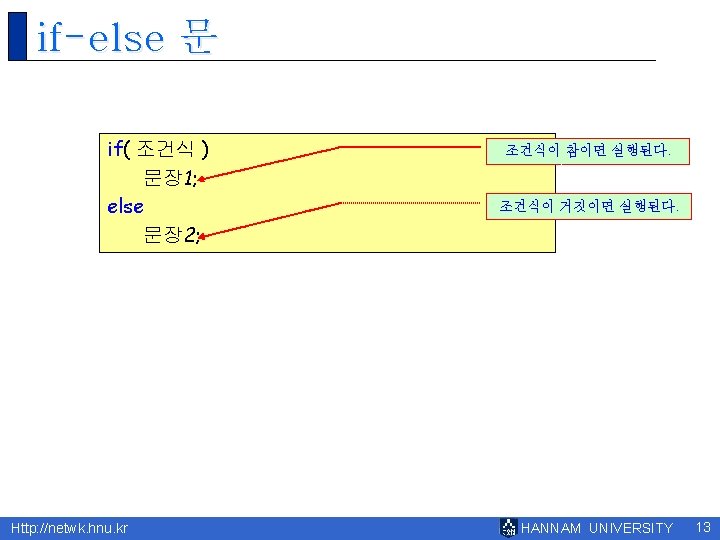 if-else 문

if( 조건식 )
문장1;
else
문장2;

조건식이 참이면 실행된다.

조건식이 거짓이면 실행된다.

Http://netwk.hnu.kr

HANNAM UNIVERSITY

13